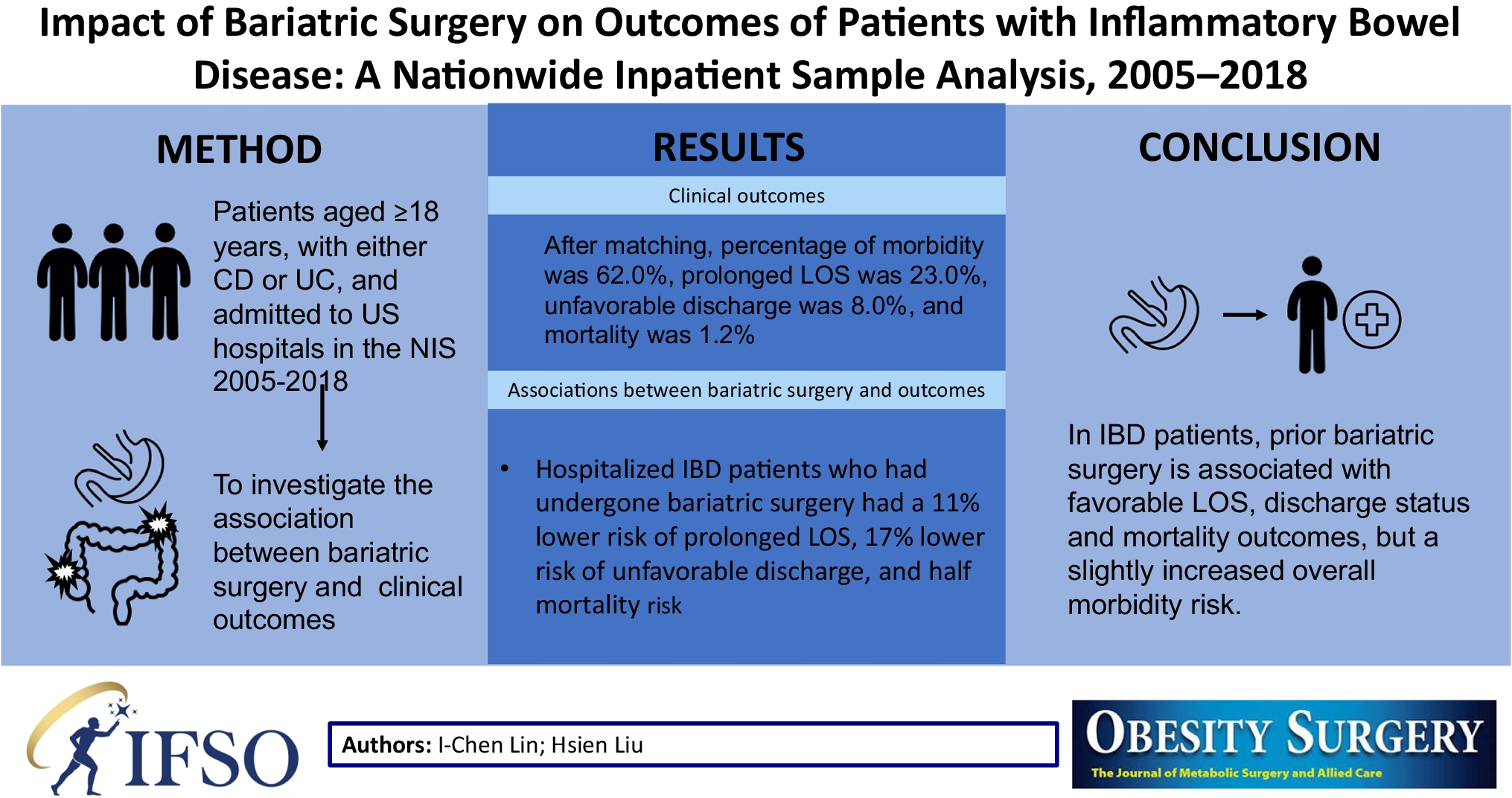 Impact of Bariatric Surgery on Outcomes of Patients with Inflammatory Bowel Disease: A Nationwide Inpatient Sample Analysis, 2005–2018

METHOD

Patients aged ≥18 years, with either CD or UC, and admitted to US hospitals in the NIS 2005-2018

To investigate the association between bariatric surgery and clinical outcomes

RESULTS

Clinical outcomes

After matching, percentage of morbidity was 62.0%, prolonged LOS was 23.0%, unfavorable discharge was 8.0%, and mortality was 1.2%

Associations between bariatric surgery and outcomes

• Hospitalized IBD patients who had undergone bariatric surgery had a 11% lower risk of prolonged LOS, 17% lower risk of unfavorable discharge, and half mortality risk

CONCLUSION

In IBD patients, prior bariatric surgery is associated with favorable LOS, discharge status and mortality outcomes, but a slightly increased overall morbidity risk.

IFSO

Authors: I-Chen Lin; Hsien Liu

OBESITY SURGERY
The Journal of Metabolic Surgery and Allied Care